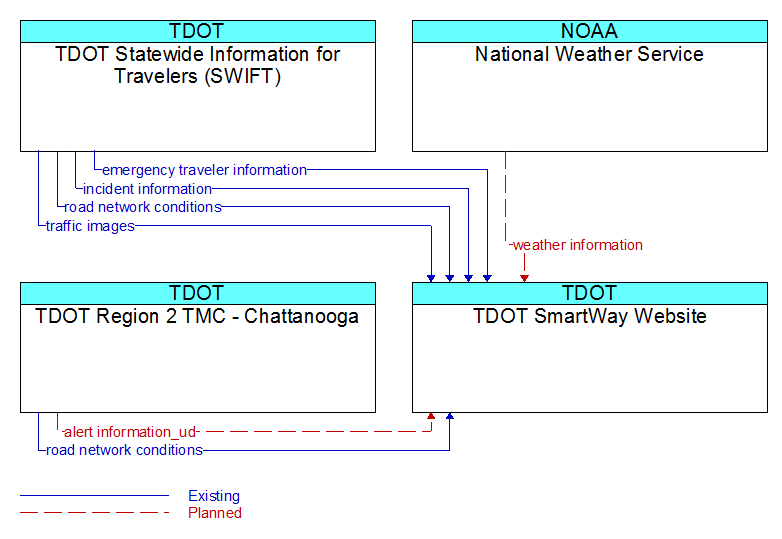 TDOT
TDOT Statewide Information for Travelers (SWIFT)

NOAA
National Weather Service

emergency traveler information
incident information
road network conditions
traffic images

weather information

TDOT
TDOT Region 2 TMC - Chattanooga

TDOT
TDOT SmartWay Website

alert information_ud
road network conditions

Existing
Planned